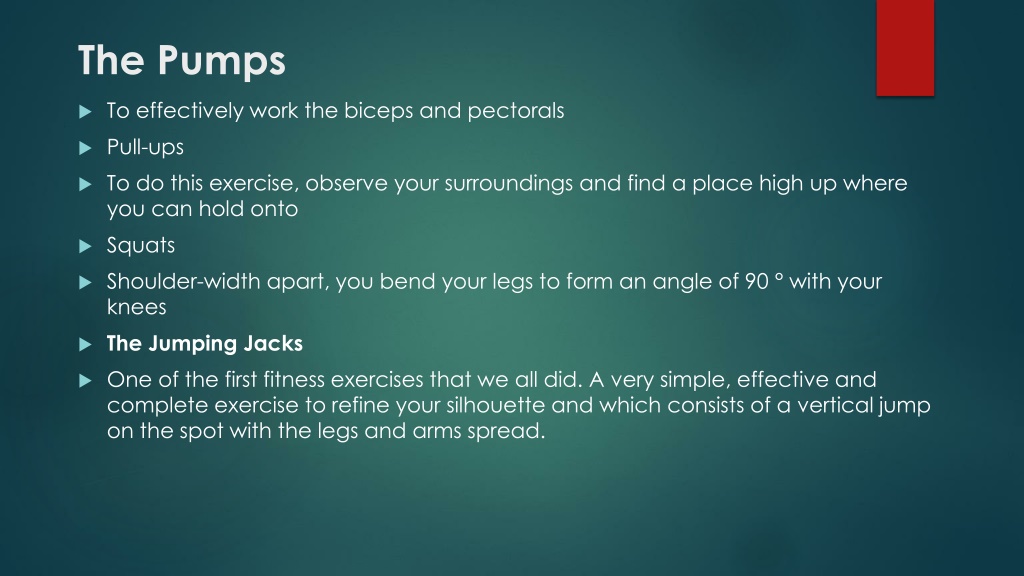 The Pumps

To effectively work the biceps and pectorals

Pull-ups

To do this exercise, observe your surroundings and find a place high up where you can hold onto

Squats

Shoulder-width apart, you bend your legs to form an angle of 90 ° with your knees

The Jumping Jacks

One of the first fitness exercises that we all did. A very simple, effective and complete exercise to refine your silhouette and which consists of a vertical jump on the spot with the legs and arms spread.